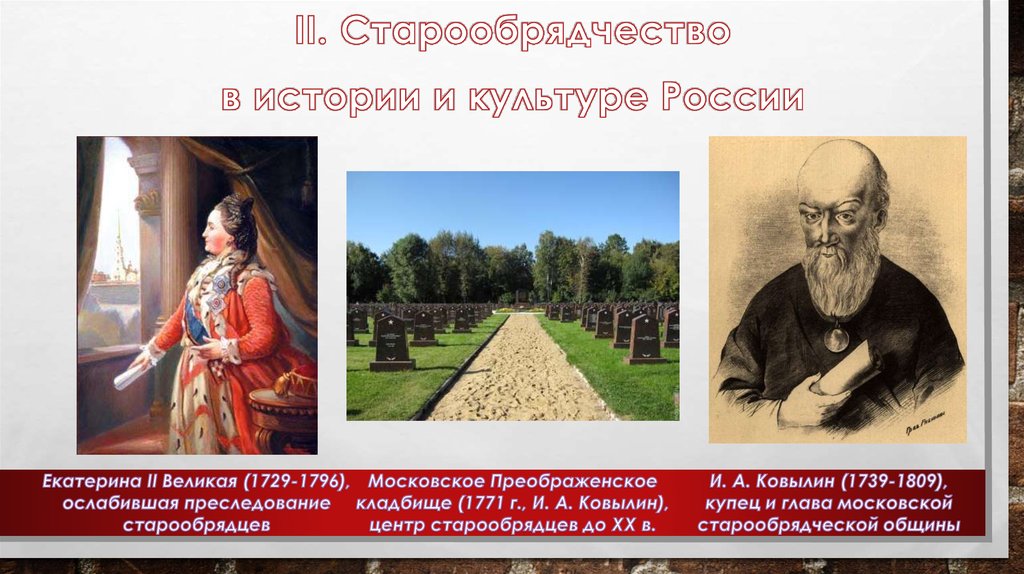 II. Старообрядчество
в истории и культуре России

Екатерина II Великая (1729-1796), ослабившая преследование старообрядцев

Московское Преображенское кладбище (1771 г., И. А. Ковылин), центр старообрядцев до XX в.

И. А. Ковылин (1739-1809), купец и глава московской старообрядческой общины